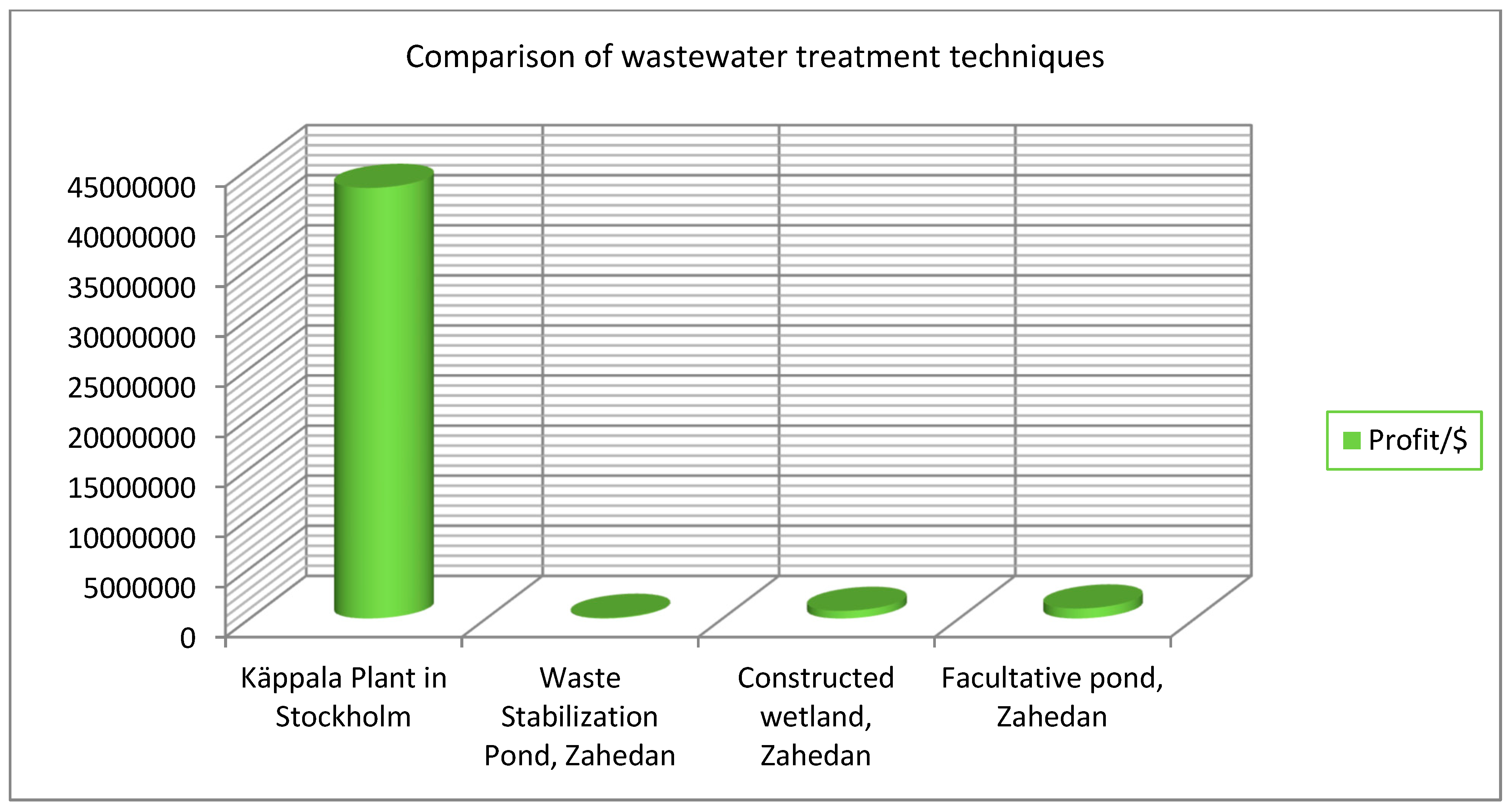 Comparison of wastewater treatment techniques

45000000
40000000
35000000
30000000
25000000
20000000
15000000
10000000
5000000
0

Käppala Plant in Stockholm
Waste Stabilization Pond, Zahedan
Constructed wetland, Zahedan
Facultative pond, Zahedan

Profit/$